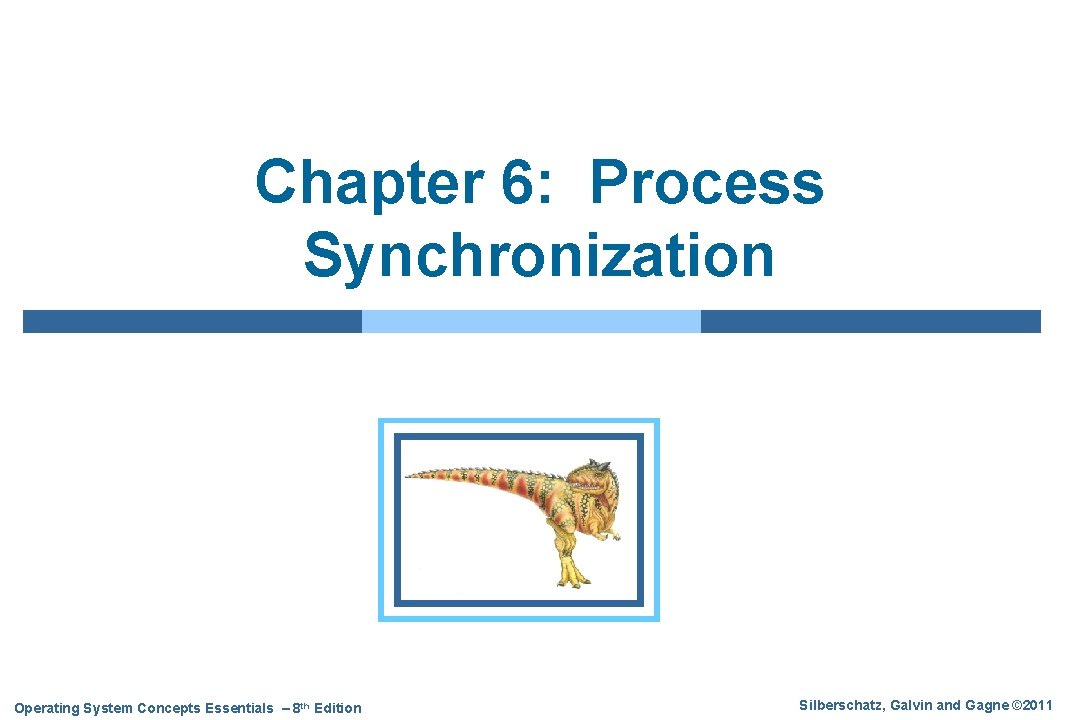 Chapter 6: Process Synchronization

Operating System Concepts Essentials – 8th Edition

Silberschatz, Galvin and Gagne ©2011